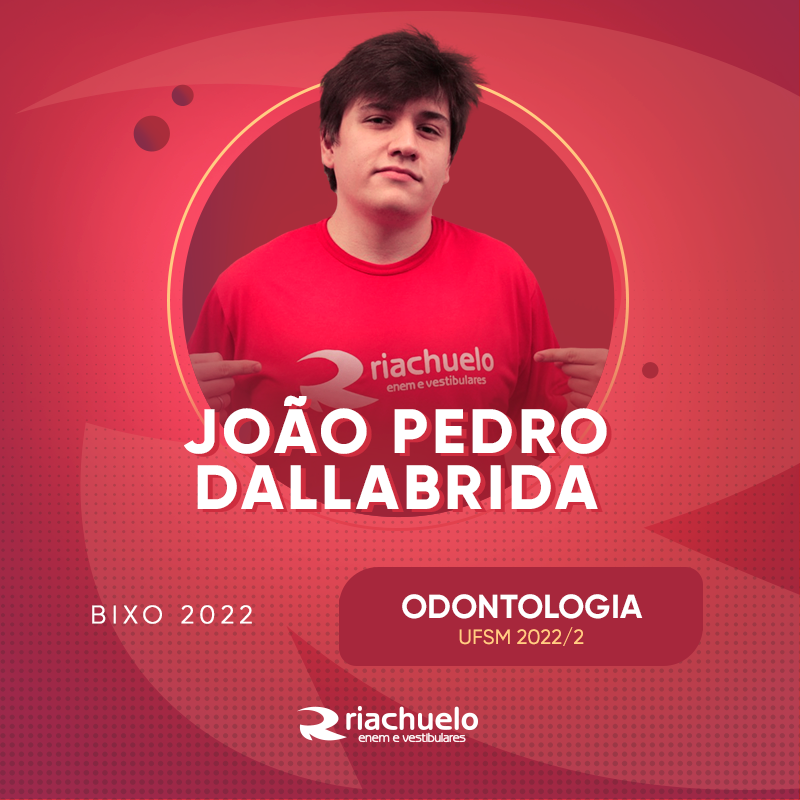 riachuelo
enem e vestibulares

JOÃO PEDRO DALLABRIDA

BIXO 2022

ODONTOLOGIA
UFSM 2022/2

riachuelo
enem e vestibulares